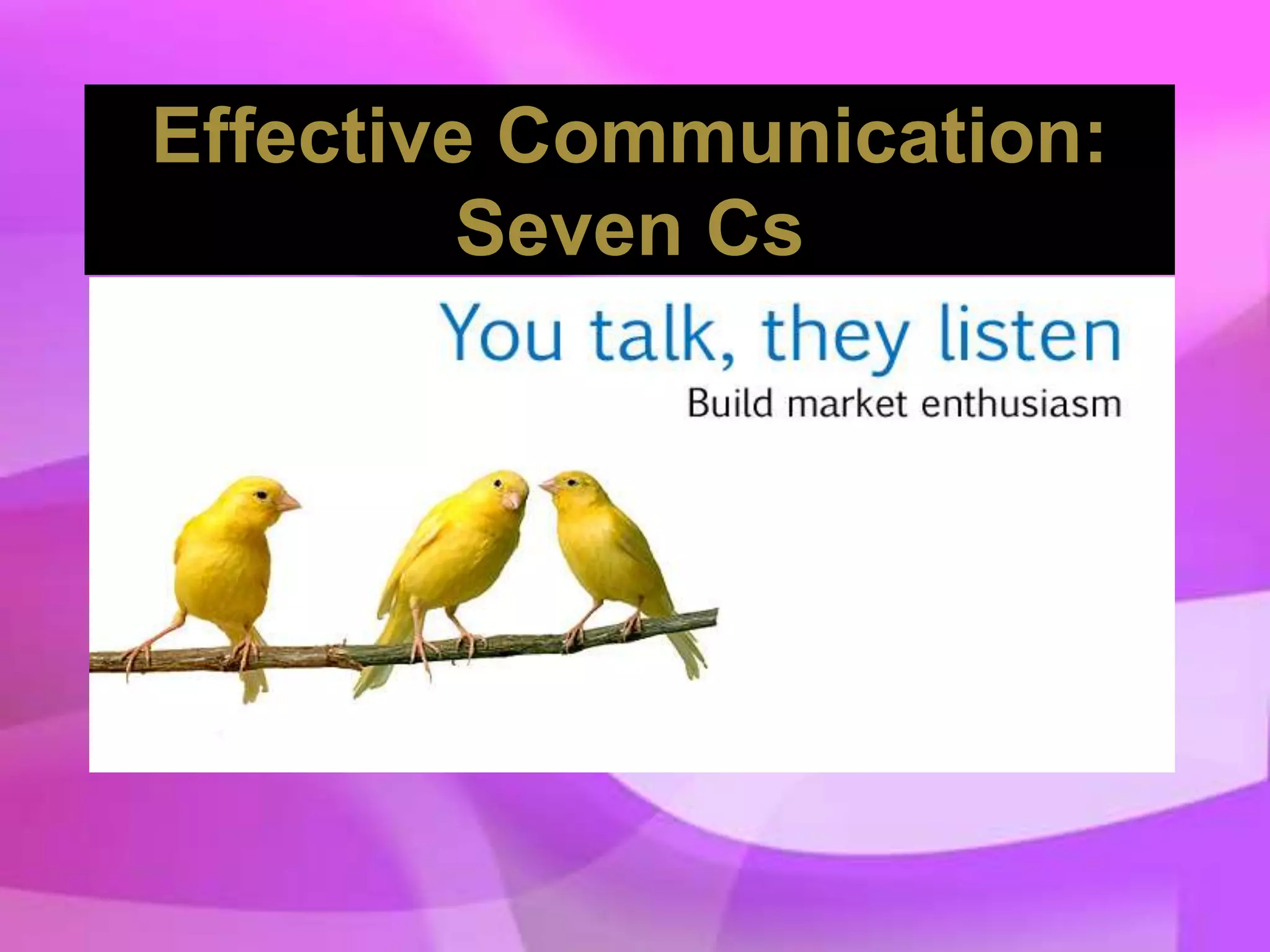 Effective Communication: Seven Cs

You talk, they listen

Build market enthusiasm